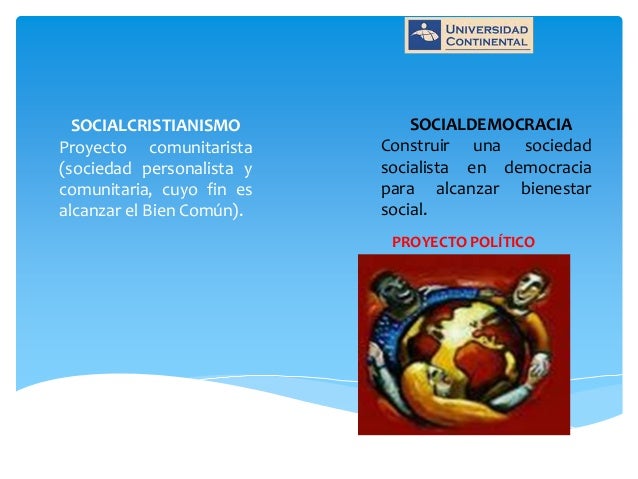 UNIVERSIDAD CONTINENTAL

SOCIALCRISTIANISMO
Proyecto comunitarista (sociedad personalista y comunitaria, cuyo fin es alcanzar el Bien Común).

SOCIALDEMOCRACIA
Construir una sociedad socialista en democracia para alcanzar bienestar social.

PROYECTO POLÍTICO